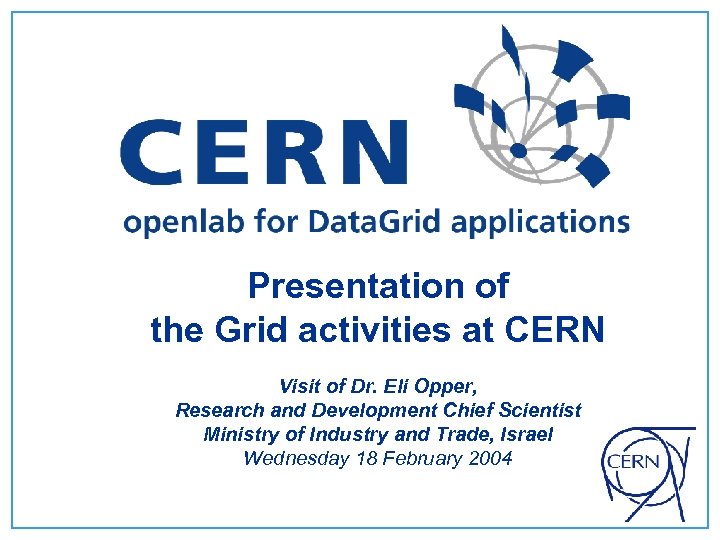 CERN
openlab for DataGrid applications

Presentation of
the Grid activities at CERN

Visit of Dr. Eli Opper,
Research and Development Chief Scientist
Ministry of Industry and Trade, Israel
Wednesday 18 February 2004

CERN